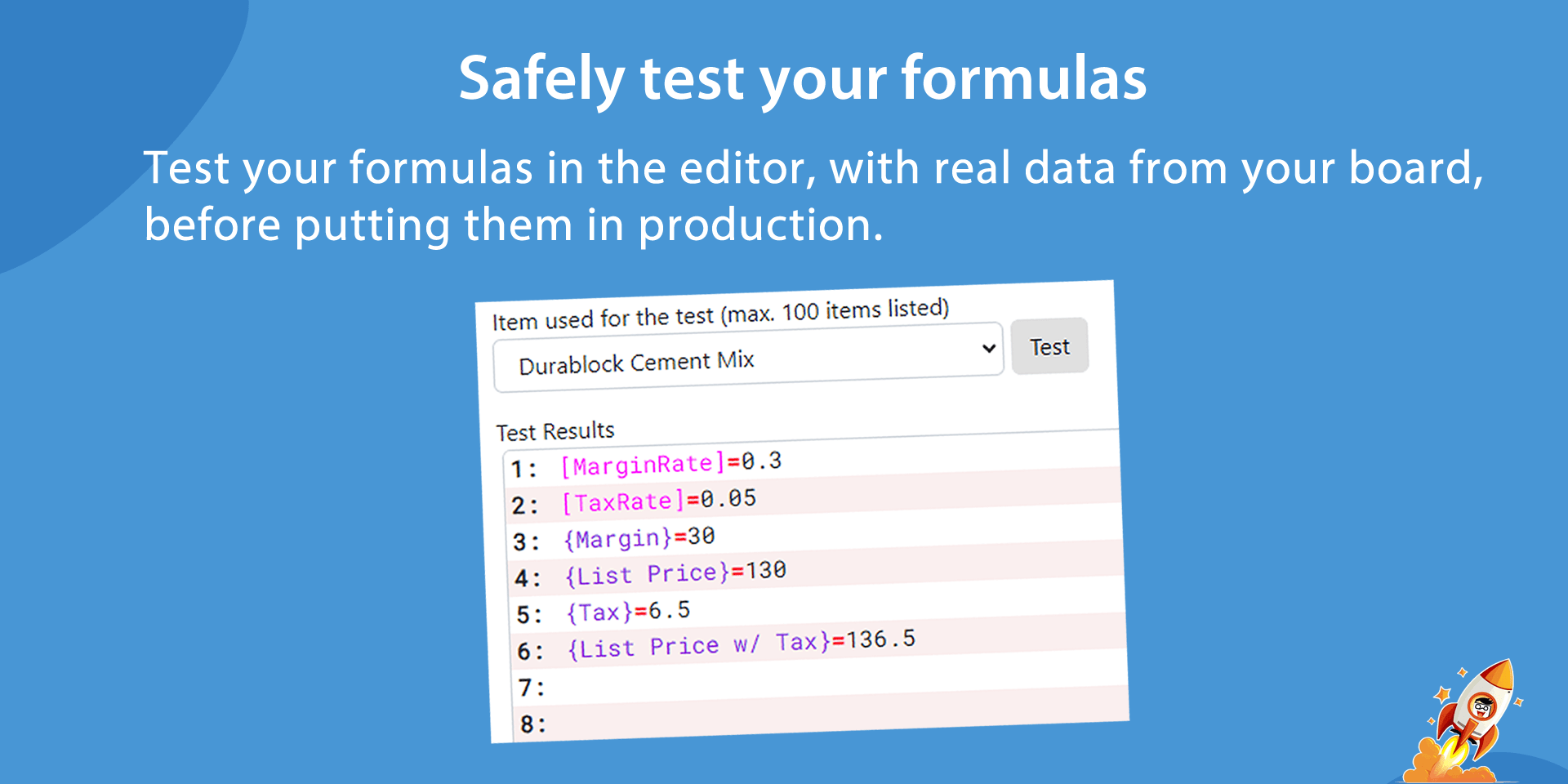 Safely test your formulas

Test your formulas in the editor, with real data from your board, before putting them in production.

Item used for the test (max. 100 items listed)

Durablock Cement Mix

Test

Test Results

1: [MarginRate]=0.3
2: [TaxRate]=0.05
3: {Margin}=30
4: {List Price}=130
5: {Tax}=6.5
6: {List Price w/ Tax}=136.5
7:
8: